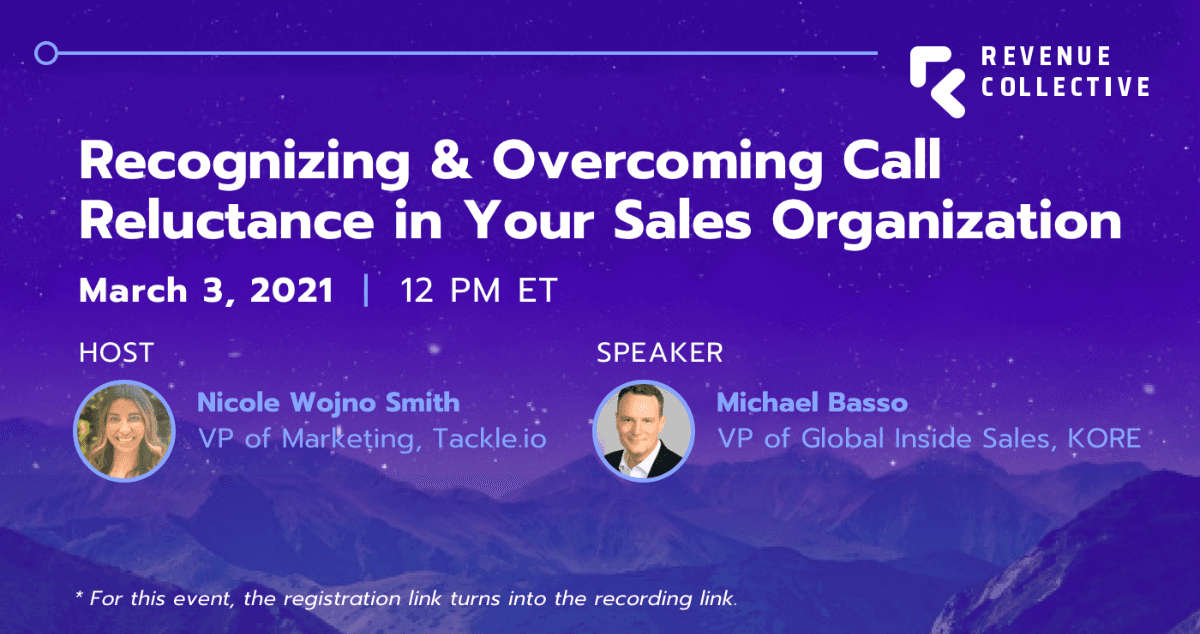 REVENUE COLLECTIVE

Recognizing & Overcoming Call Reluctance in Your Sales Organization

March 3, 2021 | 12 PM ET

HOST

Nicole Wojno Smith
VP of Marketing, Tackle.io

SPEAKER

Michael Basso
VP of Global Inside Sales, KORE

* For this event, the registration link turns into the recording link.